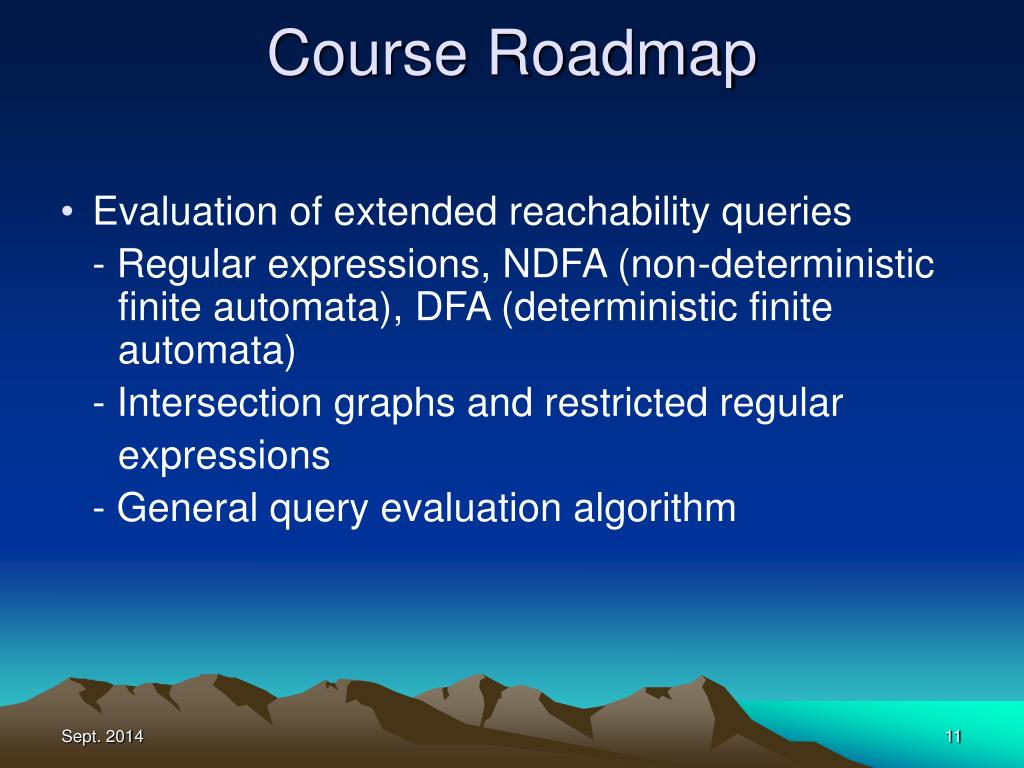 Course Roadmap

• Evaluation of extended reachability queries
- Regular expressions, NDFA (non-deterministic finite automata), DFA (deterministic finite automata)
- Intersection graphs and restricted regular expressions
- General query evaluation algorithm

Sept. 2014

11